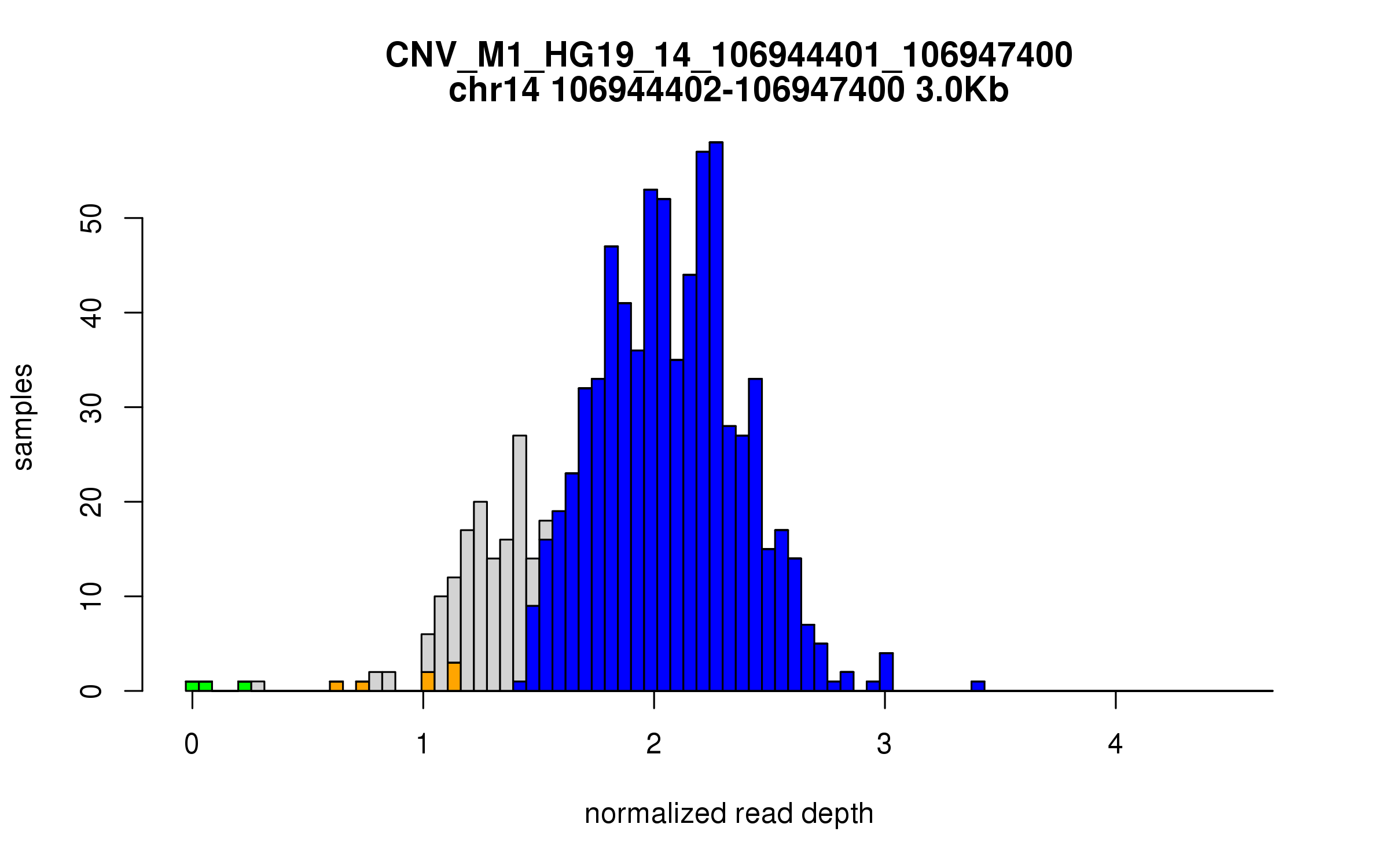 CNV_M1_HG19_14_106944401_106947400
chr14 106944402-106947400 3.0Kb

samples

0
10
20
30
40
50

0
1
2
3
4

normalized read depth